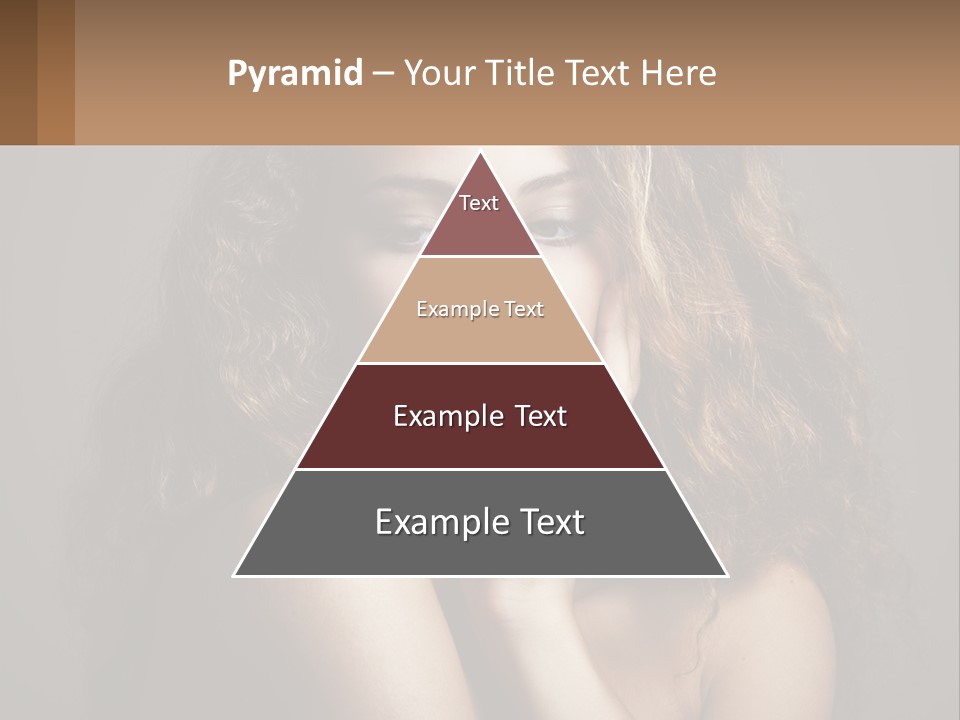 Pyramid – Your Title Text Here

Text

Example Text

Example Text

Example Text